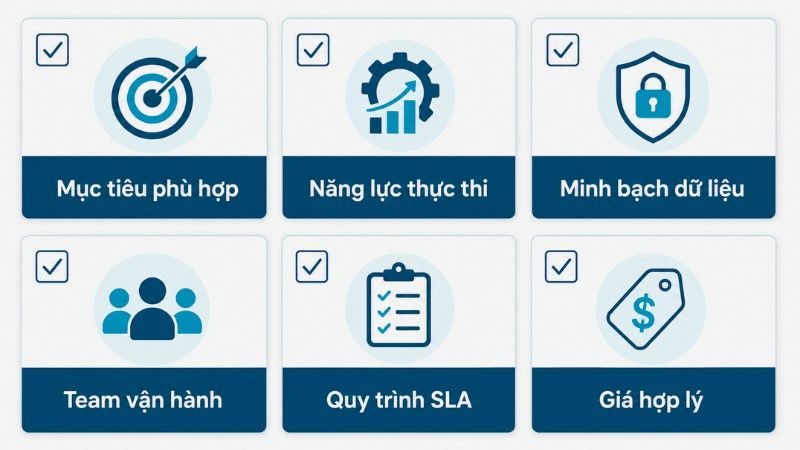 Mục tiêu phù hợp

Năng lực thực thi

Minh bạch dữ liệu

Team vận hành

Quy trình SLA

Giá hợp lý